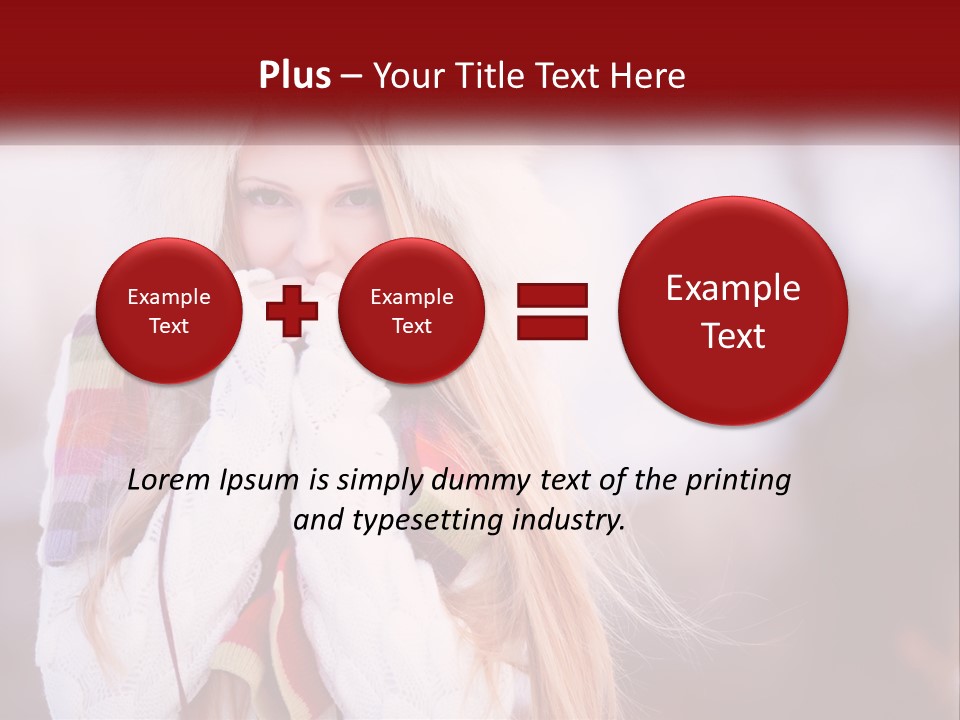 Plus – Your Title Text Here

Example Text

Example Text

Example Text

Lorem Ipsum is simply dummy text of the printing and typesetting industry.